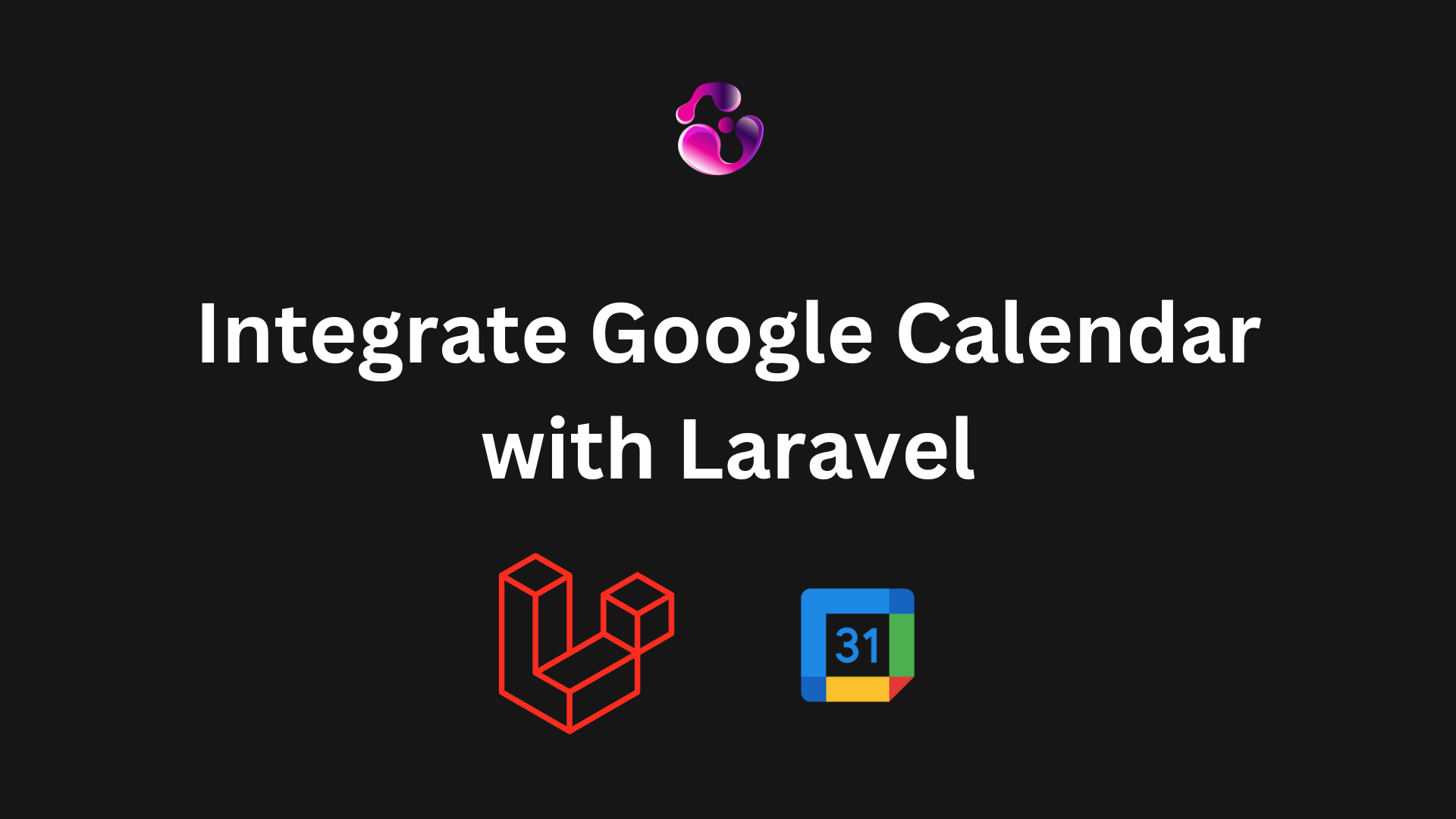 Integrate Google Calendar with Laravel

31